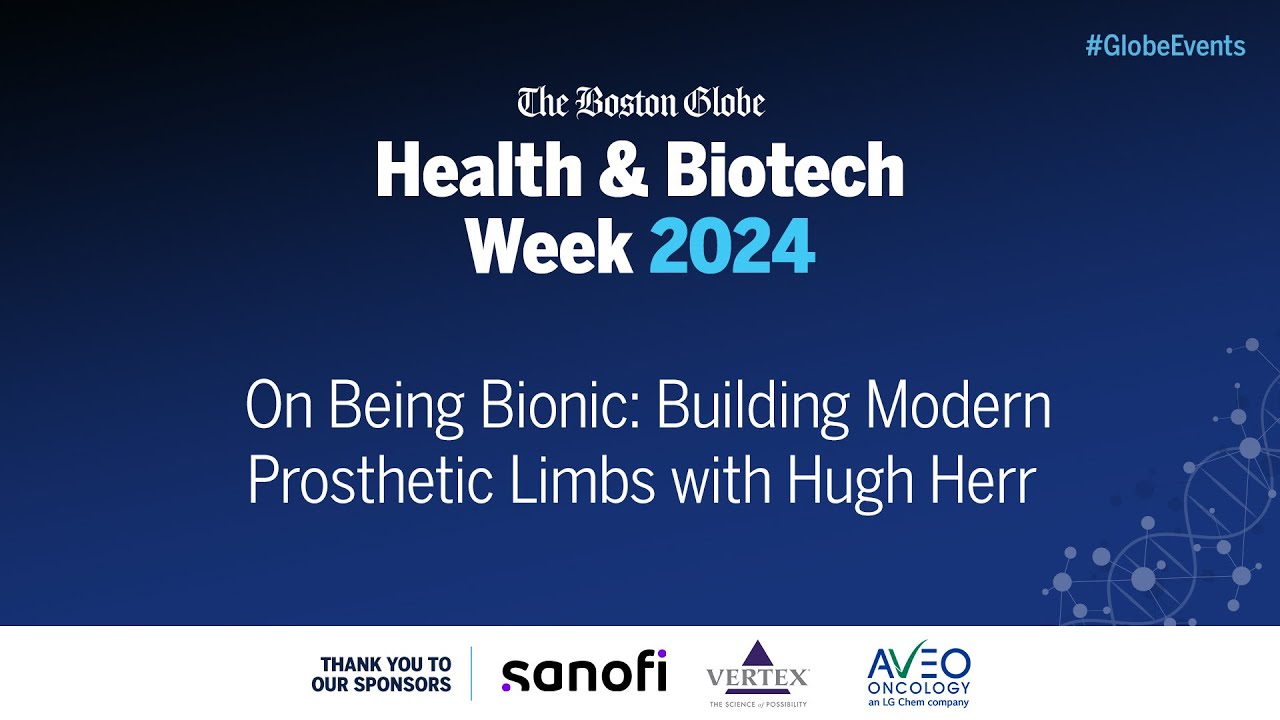 #GlobeEvents

The Boston Globe

Health & Biotech Week 2024

On Being Bionic: Building Modern Prosthetic Limbs with Hugh Herr

THANK YOU TO OUR SPONSORS

sanofi

VERTEX
THE SCIENCE of POSSIBILITY

AVEO ONCOLOGY
an LG Chem company